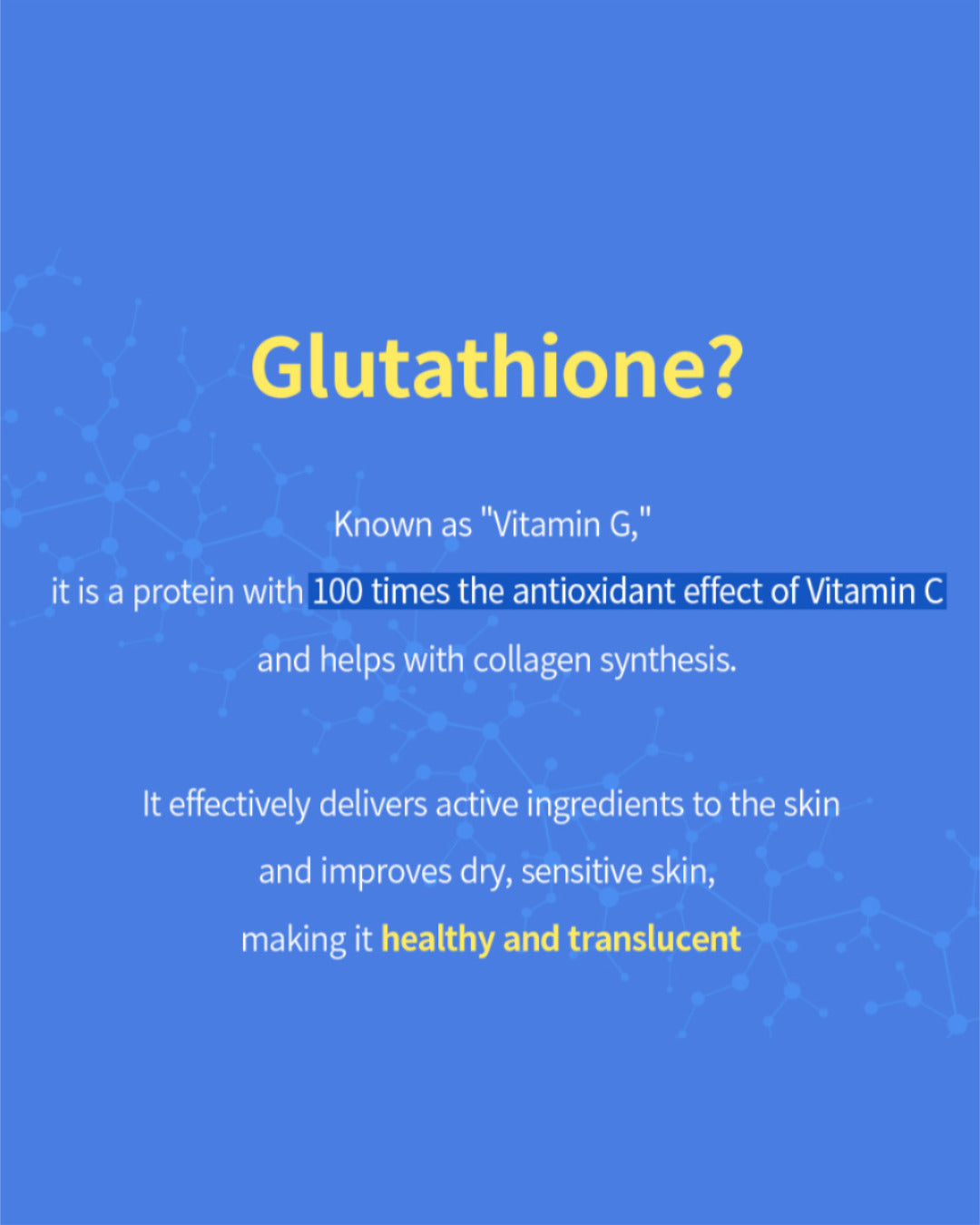 Glutathione?

Known as "Vitamin G," it is a protein with 100 times the antioxidant effect of Vitamin C and helps with collagen synthesis.

It effectively delivers active ingredients to the skin and improves dry, sensitive skin, making it healthy and translucent